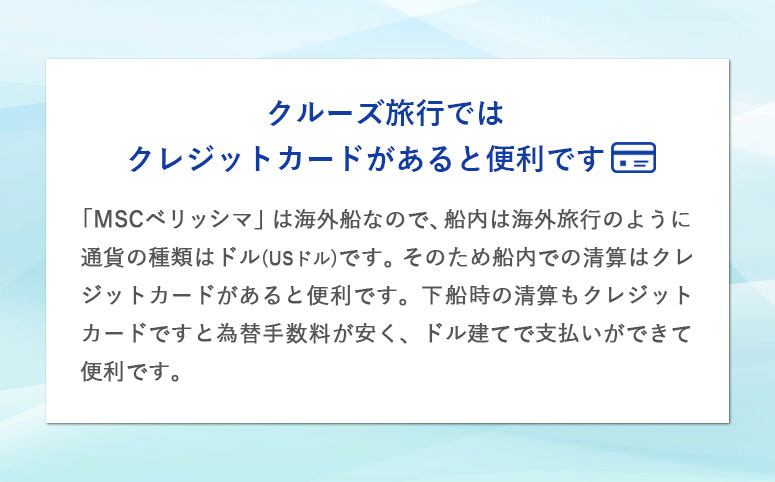 クルーズ旅行では
クレジットカードがあると便利です

「MSCベリッシマ」は海外船なので、船内は海外旅行のように通貨の種類はドル(USドル)です。そのため船内での清算はクレジットカードがあると便利です。下船時の清算もクレジットカードですと為替手数料が安く、ドル建てで支払いができて便利です。